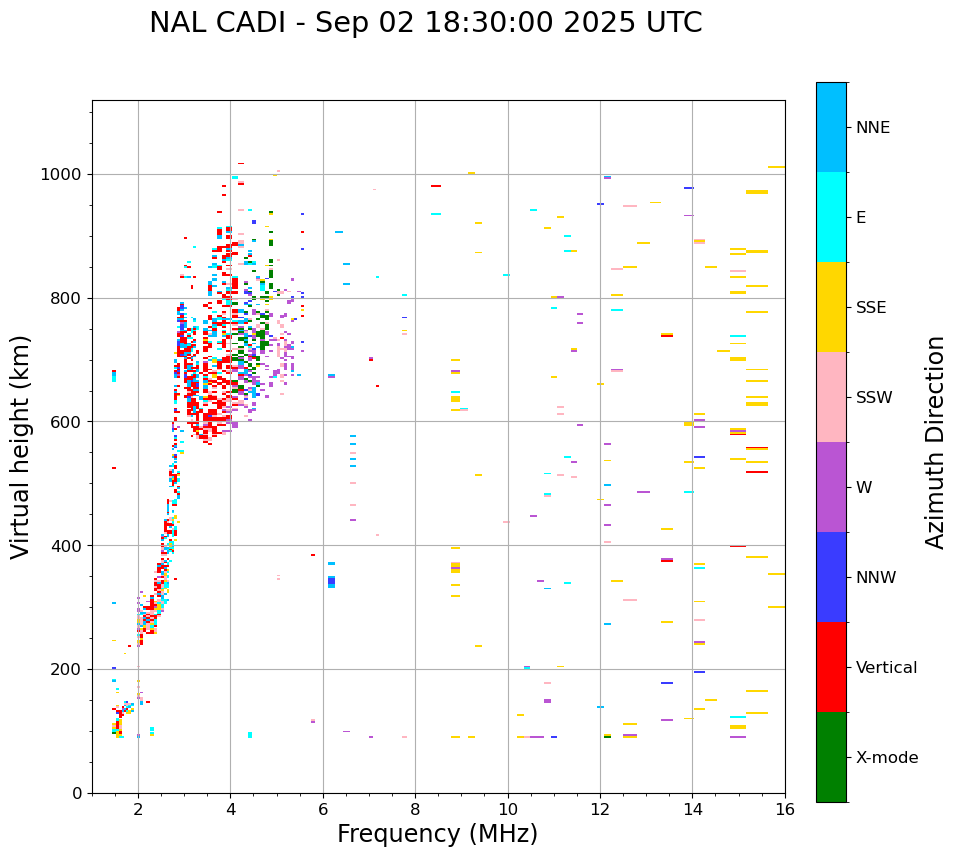 NAL CADI - Sep 02 18:30:00 2025 UTC

Virtual height (km)

1000
800
600
400
200
0

2
4
6
8
10
12
14
16

Frequency (MHz)

NNE
E
SSE
SSW
W
NNW
Vertical
X-mode

Azimuth Direction